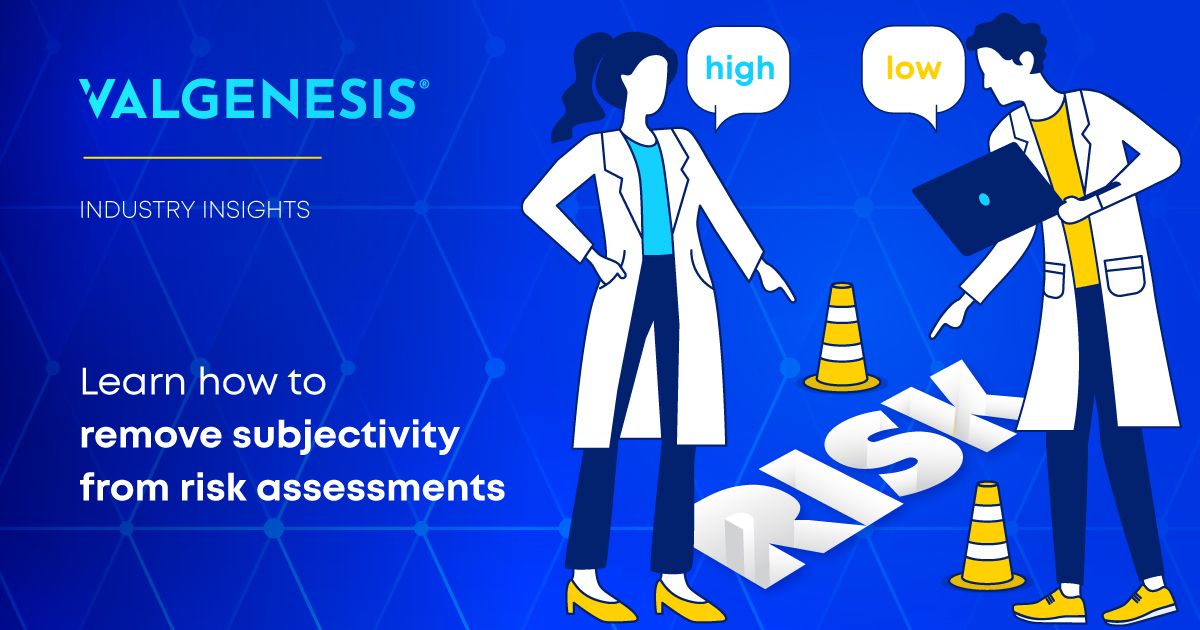 VALGENESIS®

INDUSTRY INSIGHTS

Learn how to
remove subjectivity
from risk assessments

high

low

RISK